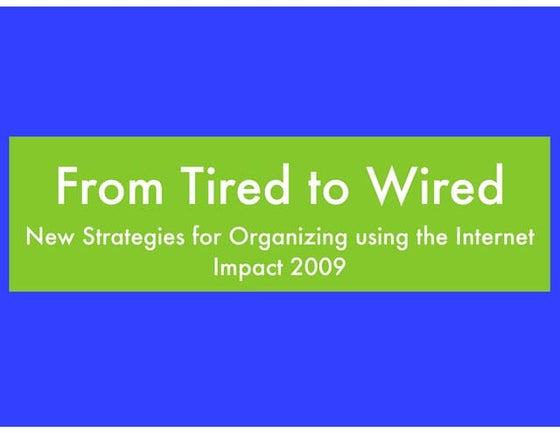 From Tired to Wired

New Strategies for Organizing using the Internet
Impact 2009